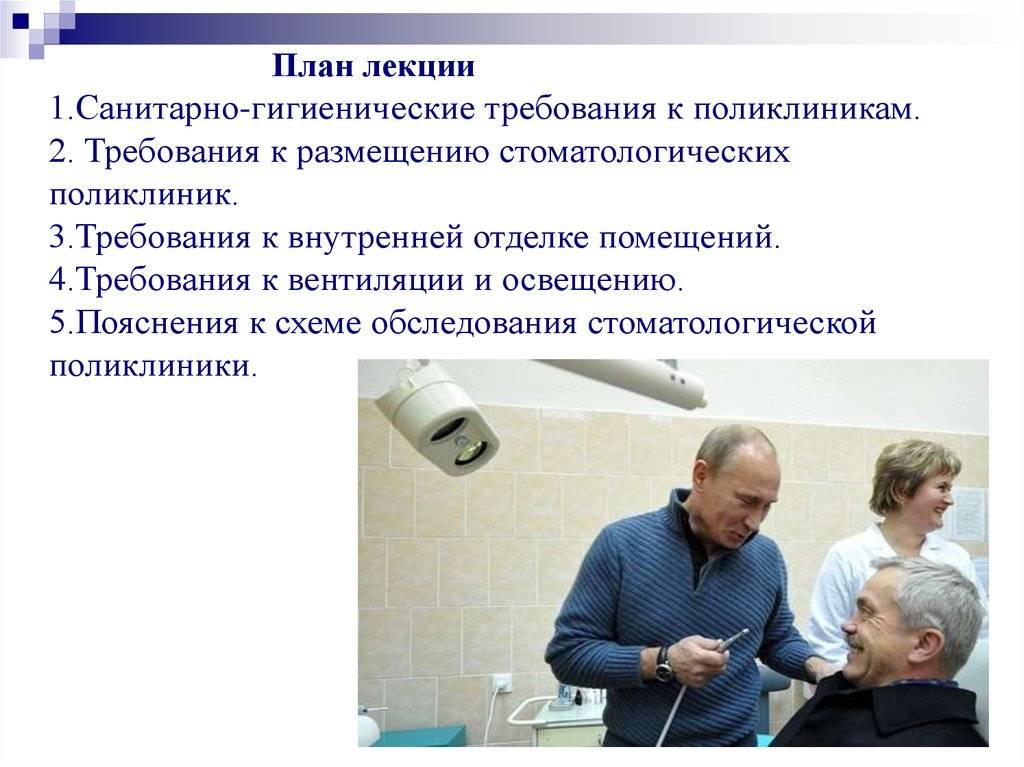 План лекции
1.Санитарно-гигиенические требования к поликлиникам.
2. Требования к размещению стоматологических поликлиник.
3.Требования к внутренней отделке помещений.
4.Требования к вентиляции и освещению.
5.Пояснения к схеме обследования стоматологической поликлиники.